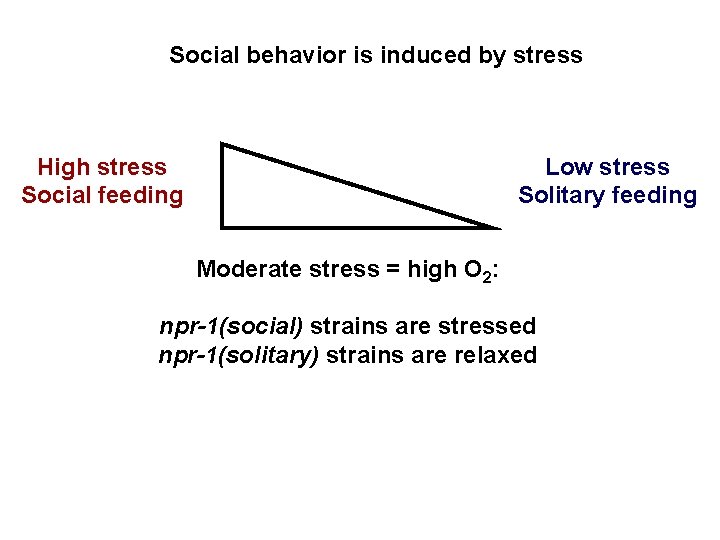 Social behavior is induced by stress

High stress
Social feeding

Low stress
Solitary feeding

Moderate stress = high $O_2$:

npr-1(social) strains are stressed
npr-1(solitary) strains are relaxed